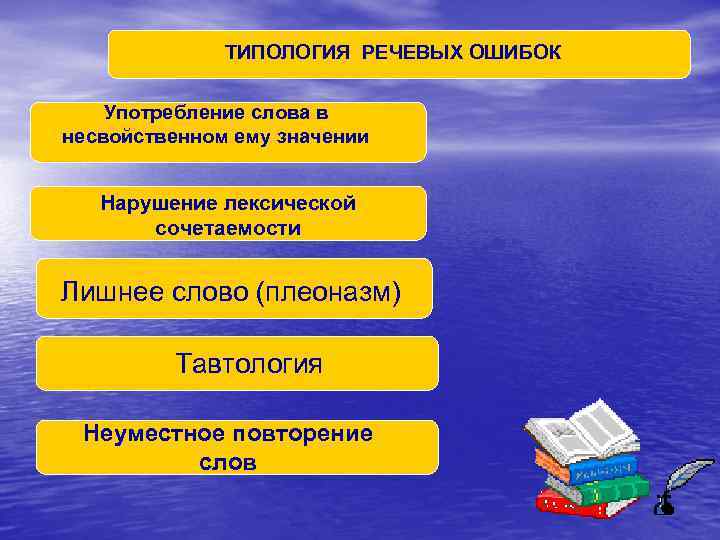 ТИПОЛОГИЯ РЕЧЕВЫХ ОШИБОК

Употребление слова в несвойственном ему значении

Нарушение лексической сочетаемости

Лишнее слово (плеоназм)

Тавтология

Неуместное повторение слов